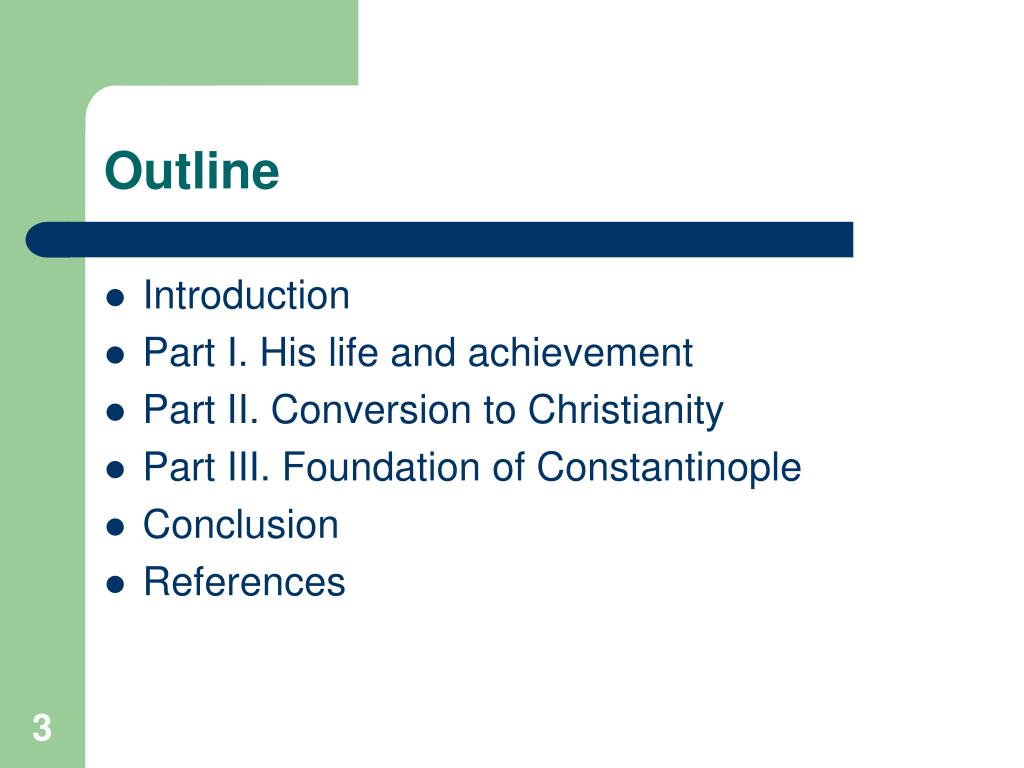 Outline

- Introduction
- Part I. His life and achievement
- Part II. Conversion to Christianity
- Part III. Foundation of Constantinople
- Conclusion
- References

3